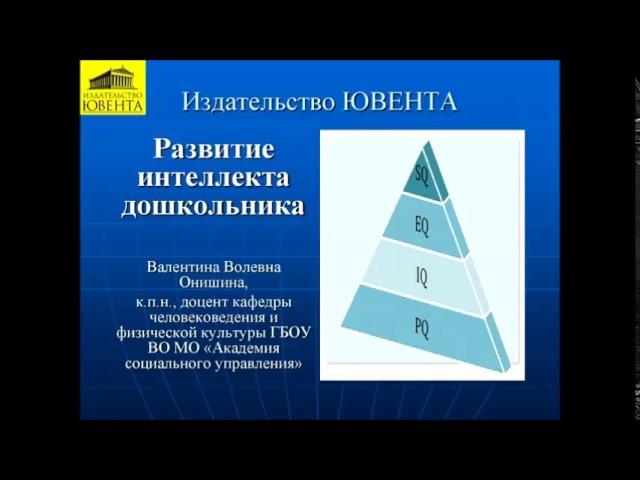 ИЗДАТЕЛЬСТВО ЮВЕНТА

Издательство ЮВЕНТА

Развитие интеллекта дошкольника

Валентина Волевна Онишина, к.п.н., доцент кафедры человековедения и физической культуры ГБОУ ВО МО «Академия социального управления»

SQ

EQ

IQ

PQ